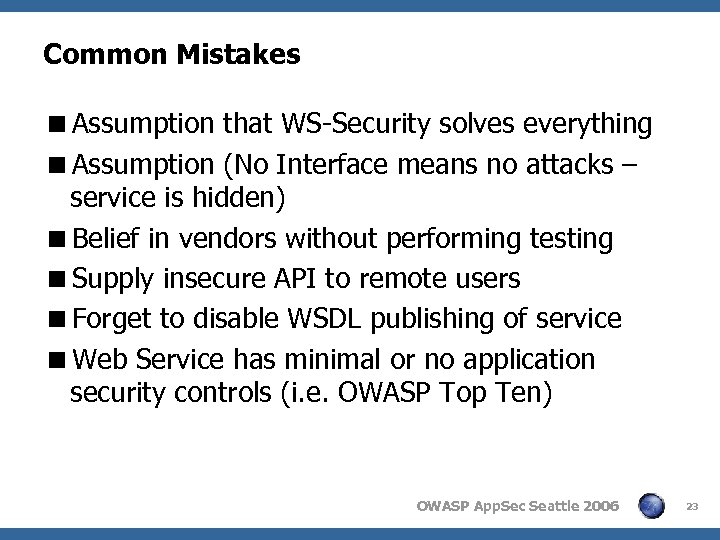 Common Mistakes

■ Assumption that WS-Security solves everything

■ Assumption (No Interface means no attacks – service is hidden)

■ Belief in vendors without performing testing

■ Supply insecure API to remote users

■ Forget to disable WSDL publishing of service

■ Web Service has minimal or no application security controls (i.e. OWASP Top Ten)

OWASP AppSec Seattle 2006

23